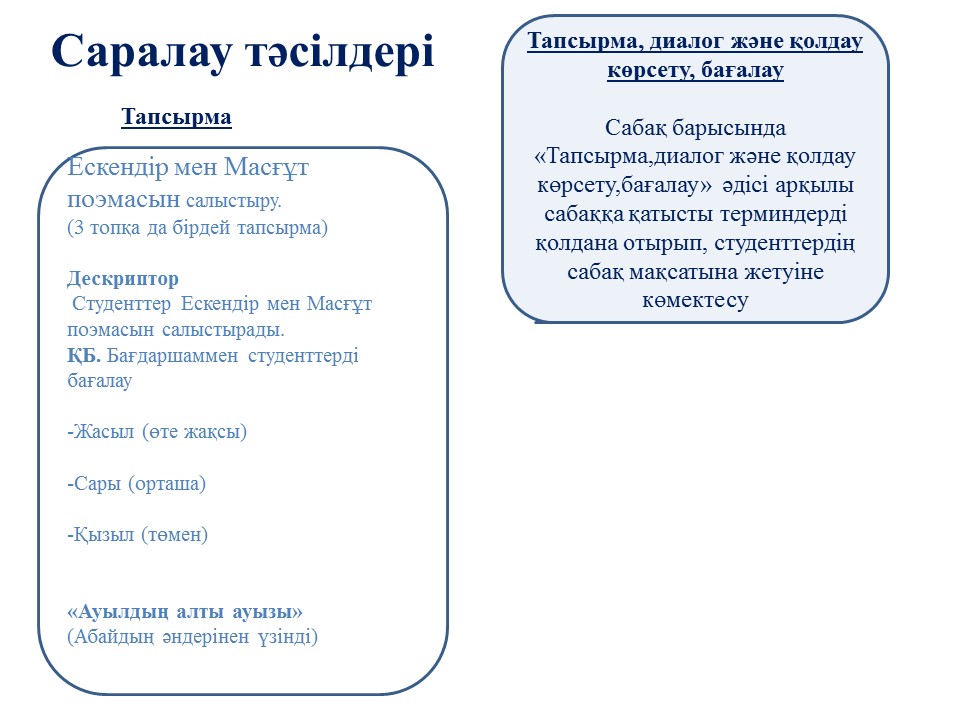 Саралау тәсілдері

Тапсырма

Ескендір мен Масғұт поэмасын салыстыру.
(3 топқа да бірдей тапсырма)

Дескриптор
Студенттер Ескендір мен Масғұт поэмасын салыстырады.
ҚБ. Бағдаршаммен студенттерді бағалау

-Жасыл (өте жақсы)

-Сары (орташа)

-Қызыл (төмен)

«Ауылдың алты ауызы»
(Абайдың әндерінен үзінді)

Тапсырма, диалог және қолдау көрсету, бағалау

Сабақ барысында «Тапсырма,диалог және қолдау көрсету,бағалау» әдісі арқылы сабаққа қатысты терминдерді қолдана отырып, студенттердің сабақ мақсатына жетуіне көмектесу